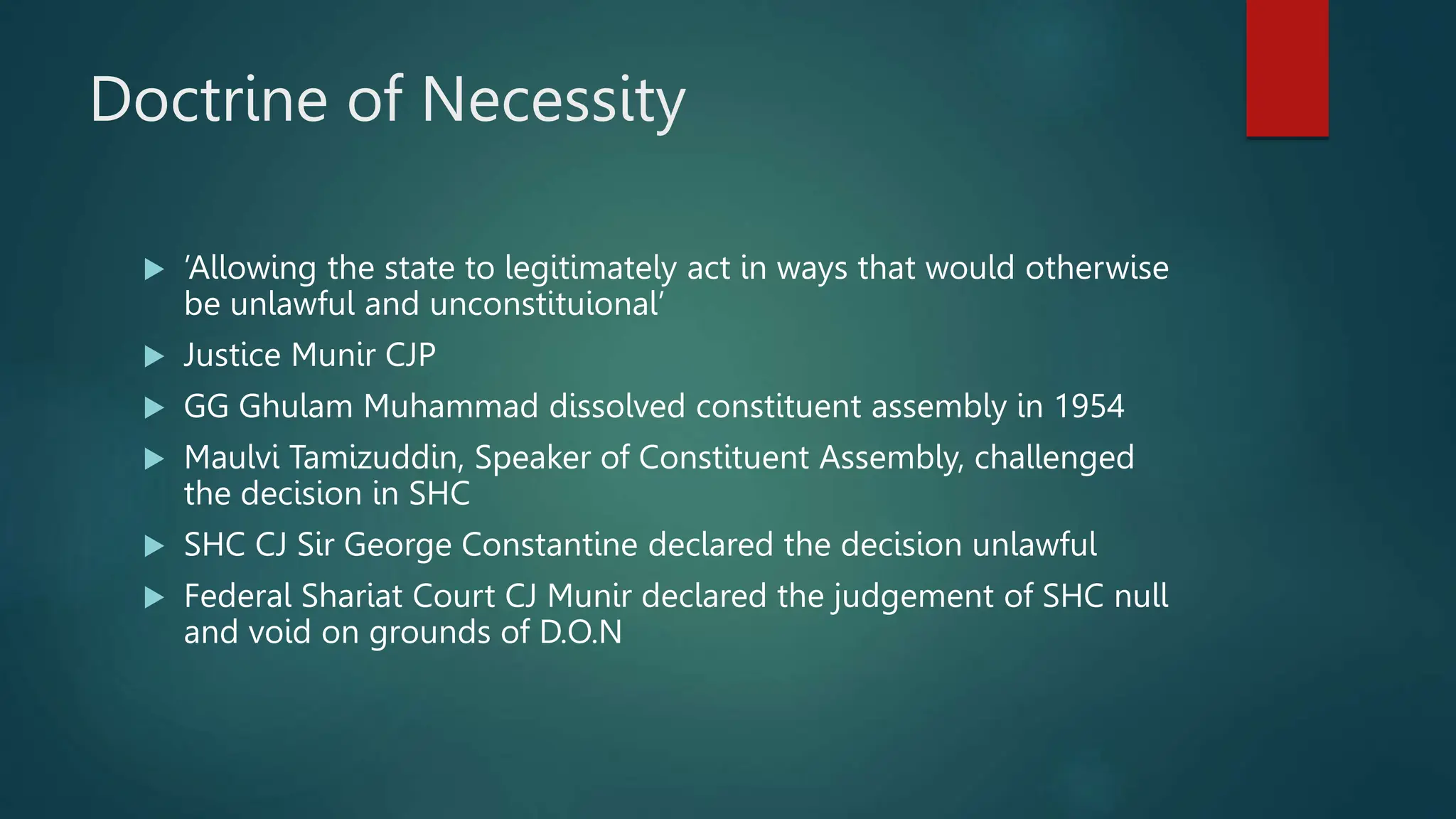 Doctrine of Necessity

▶ ’Allowing the state to legitimately act in ways that would otherwise be unlawful and unconstituional’

▶ Justice Munir CJP

▶ GG Ghulam Muhammad dissolved constituent assembly in 1954

▶ Maulvi Tamizuddin, Speaker of Constituent Assembly, challenged the decision in SHC

▶ SHC CJ Sir George Constantine declared the decision unlawful

▶ Federal Shariat Court CJ Munir declared the judgement of SHC null and void on grounds of D.O.N